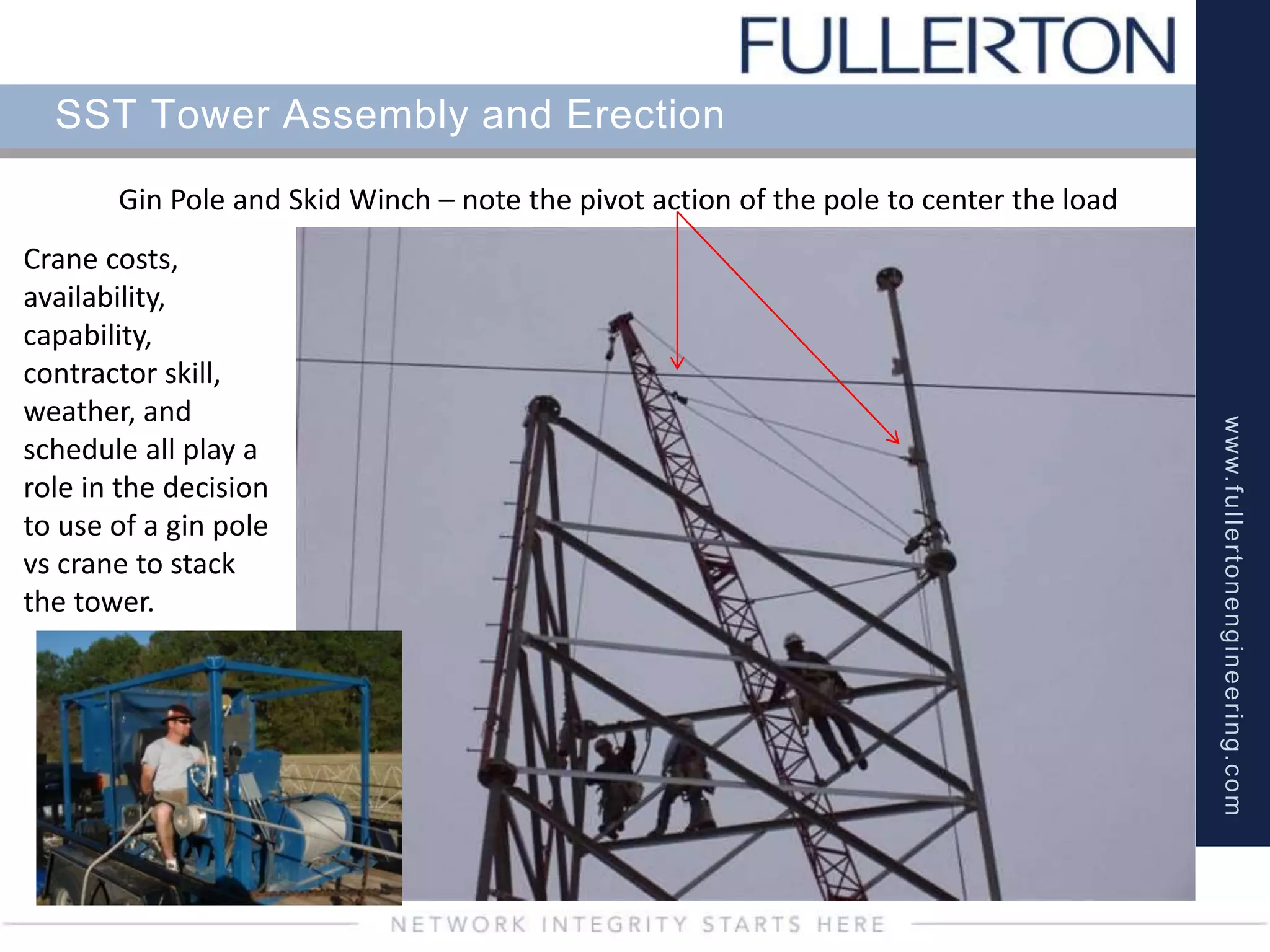 FULLERTON

SST Tower Assembly and Erection

Gin Pole and Skid Winch – note the pivot action of the pole to center the load

Crane costs, availability, capability, contractor skill, weather, and schedule all play a role in the decision to use of a gin pole vs crane to stack the tower.

www.fullertonengineering.com

NETWORK INTEGRITY STARTS HERE